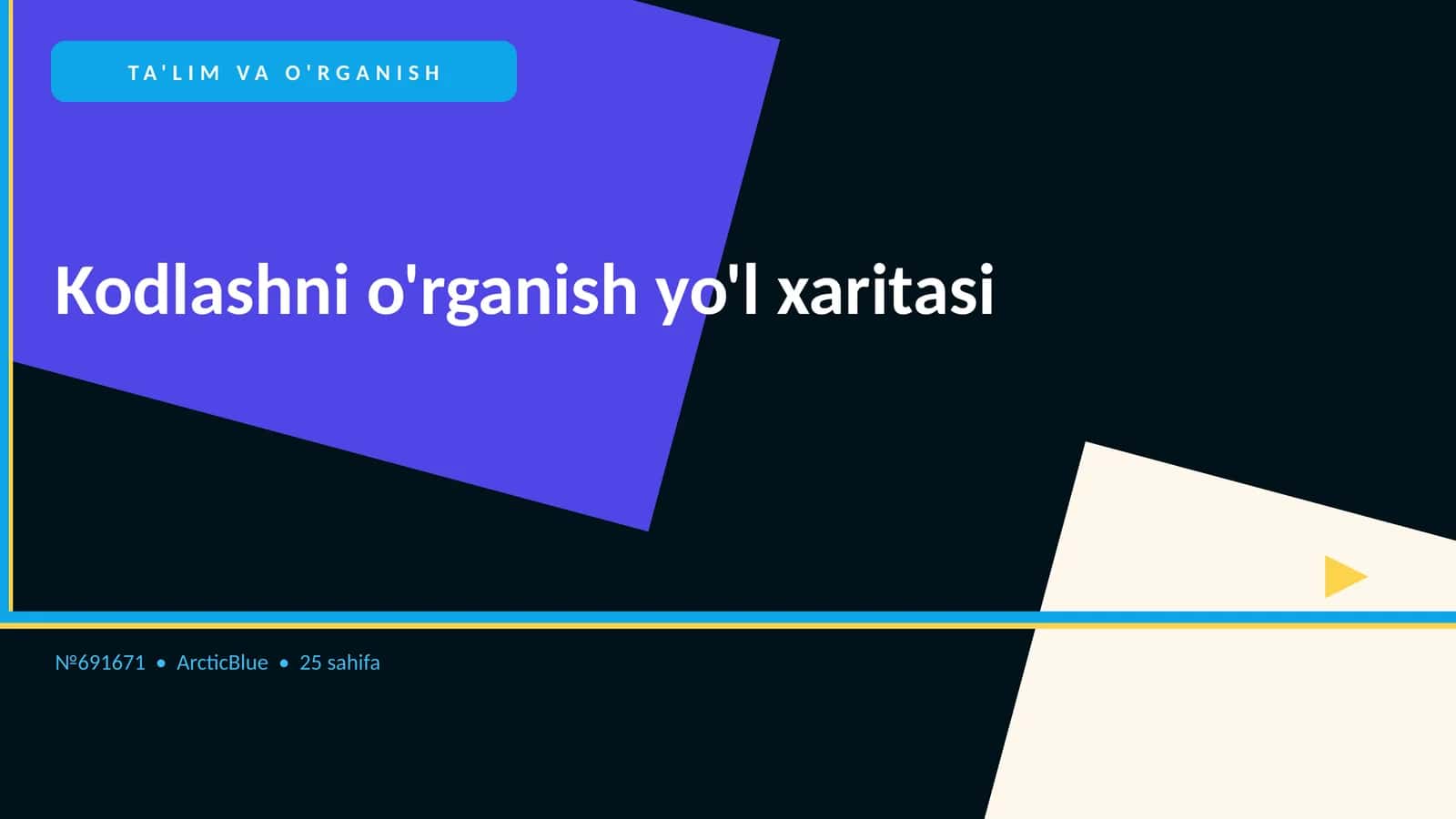 TA'LIM VA O'RGANISH

Kodlashni o'rganish yo'l xaritasi

№691671 • ArcticBlue • 25 sahifa